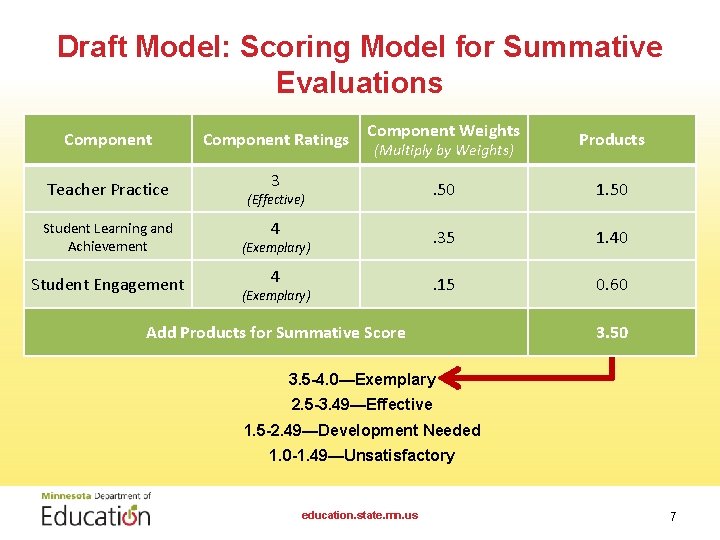 Draft Model: Scoring Model for Summative Evaluations

| Component | Component Ratings | Component Weights (Multiply by Weights) | Products |
|---|---|---|---|
| Teacher Practice | 3 (Effective) | .50 | 1.50 |
| Student Learning and Achievement | 4 (Exemplary) | .35 | 1.40 |
| Student Engagement | 4 (Exemplary) | .15 | 0.60 |
| Add Products for Summative Score | | | 3.50 |

3.5-4.0—Exemplary
2.5-3.49—Effective
1.5-2.49—Development Needed
1.0-1.49—Unsatisfactory

Minnesota Department of Education

education.state.mn.us

7